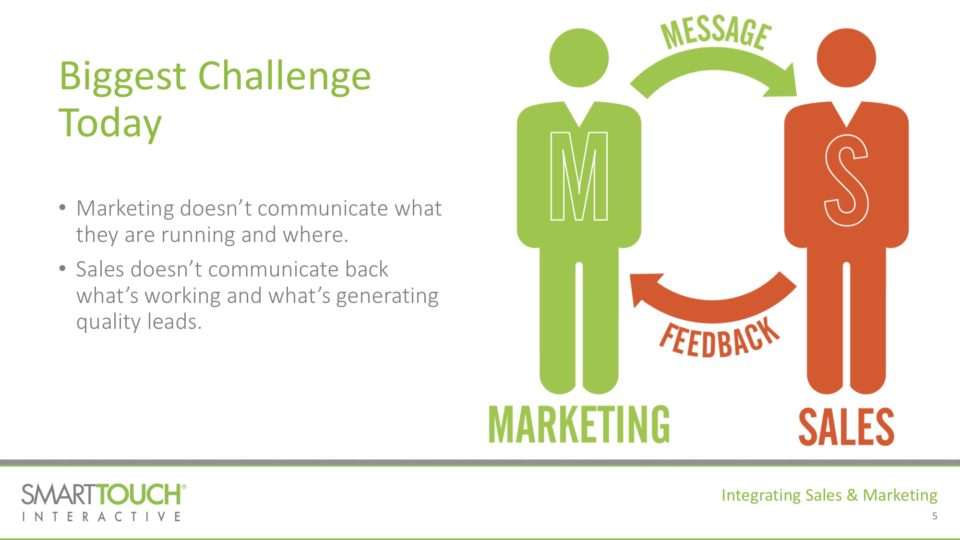 Biggest Challenge Today

• Marketing doesn't communicate what they are running and where.
• Sales doesn't communicate back what's working and what's generating quality leads.

MESSAGE

M

S

FEEDBACK

MARKETING

SALES

SMARTTOUCH® INTERACTIVE

Integrating Sales & Marketing
5